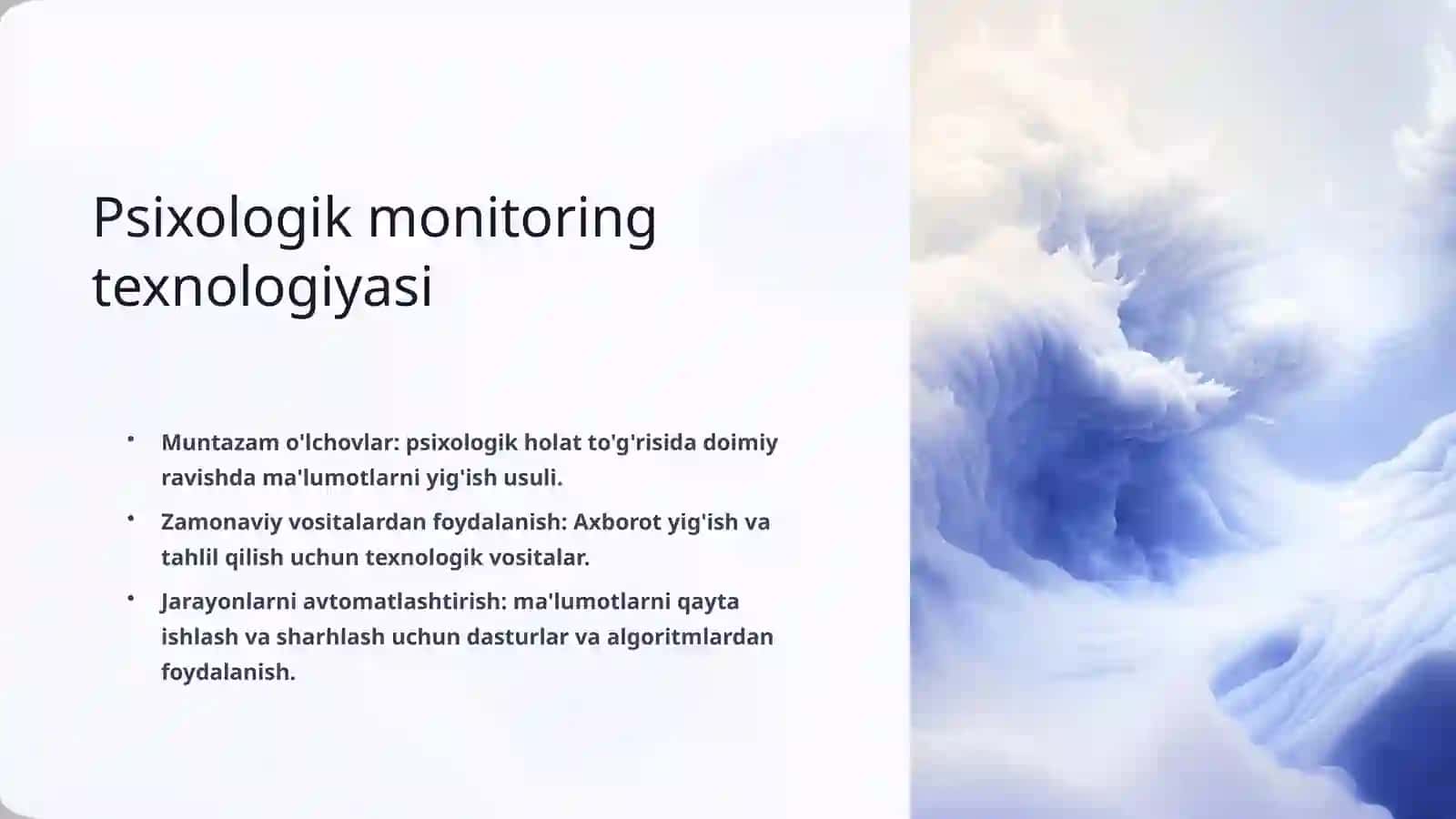 Psixologik monitoring texnologiyasi

• Muntazam o'lchovlar: psixologik holat to'g'risida doimiy ravishda ma'lumotlarni yig'ish usuli.

• Zamonaviy vositalardan foydalanish: Axborot yig'ish va tahlil qilish uchun texnologik vositalar.

• Jarayonlarni avtomatlashtirish: ma'lumotlarni qayta ishlash va sharhlash uchun dasturlar va algoritmlardan foydalanish.